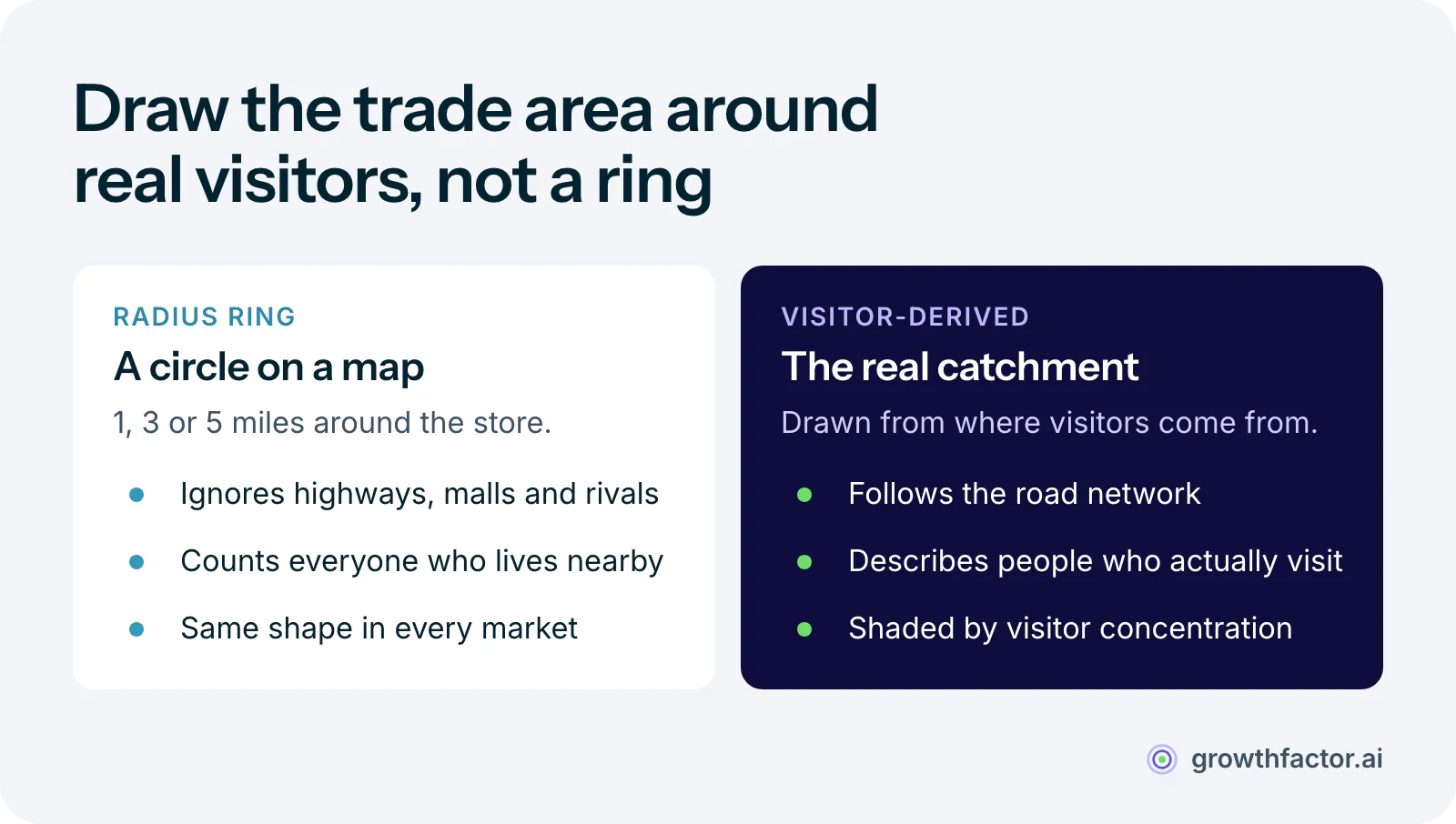 Draw the trade area around real visitors, not a ring

RADIUS RING

A circle on a map

1, 3 or 5 miles around the store.

• Ignores highways, malls and rivals
• Counts everyone who lives nearby
• Same shape in every market

VISITOR-DERIVED

The real catchment

Drawn from where visitors come from.

• Follows the road network
• Describes people who actually visit
• Shaded by visitor concentration

growthfactor.ai